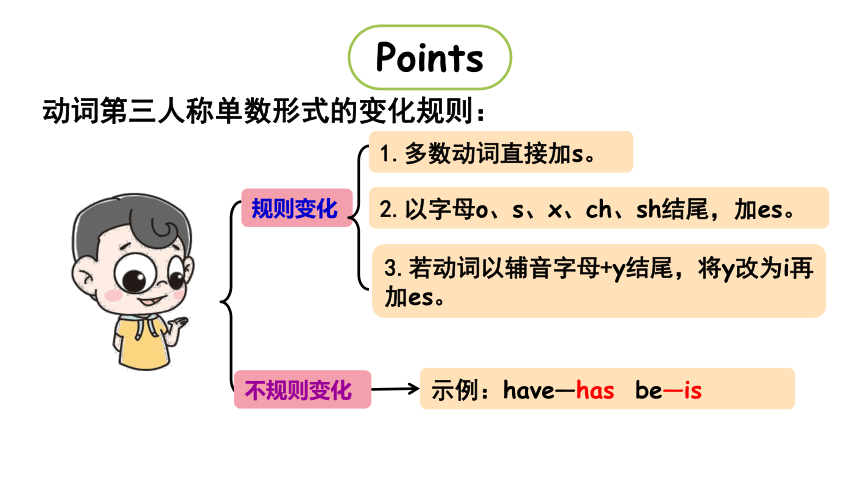 Points

动词第三人称单数形式的变化规则：

规则变化

1. 多数动词直接加s。

2. 以字母o、s、x、ch、sh结尾，加es。

3. 若动词以辅音字母+y结尾，将y改为i再加es。

不规则变化

示例：have—has be—is